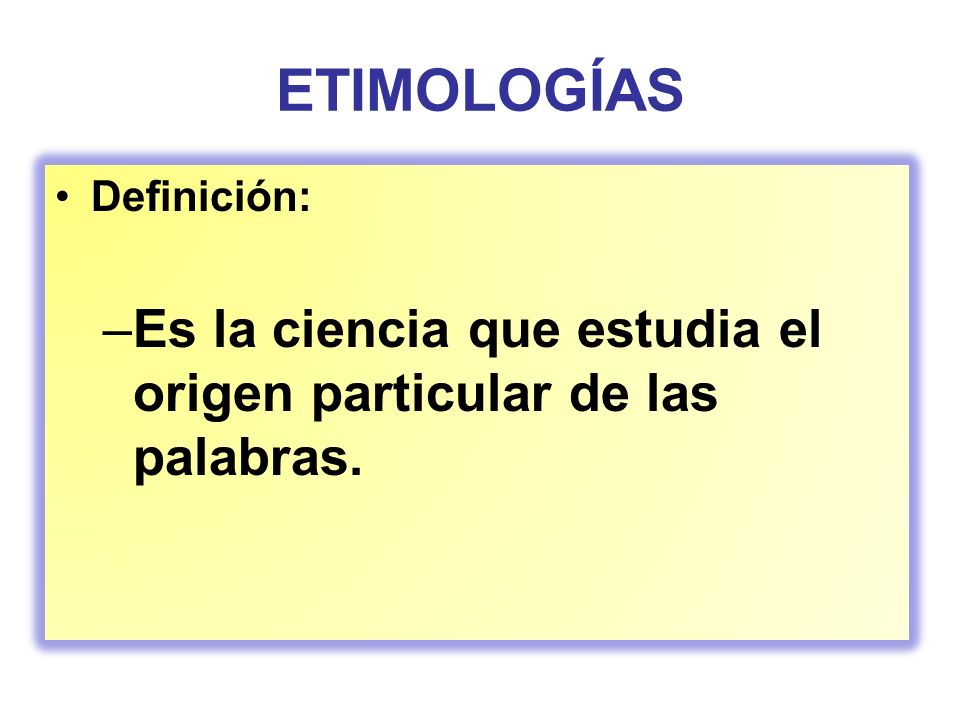 ETIMOLOGÍAS

• Definición:

–Es la ciencia que estudia el origen particular de las palabras.